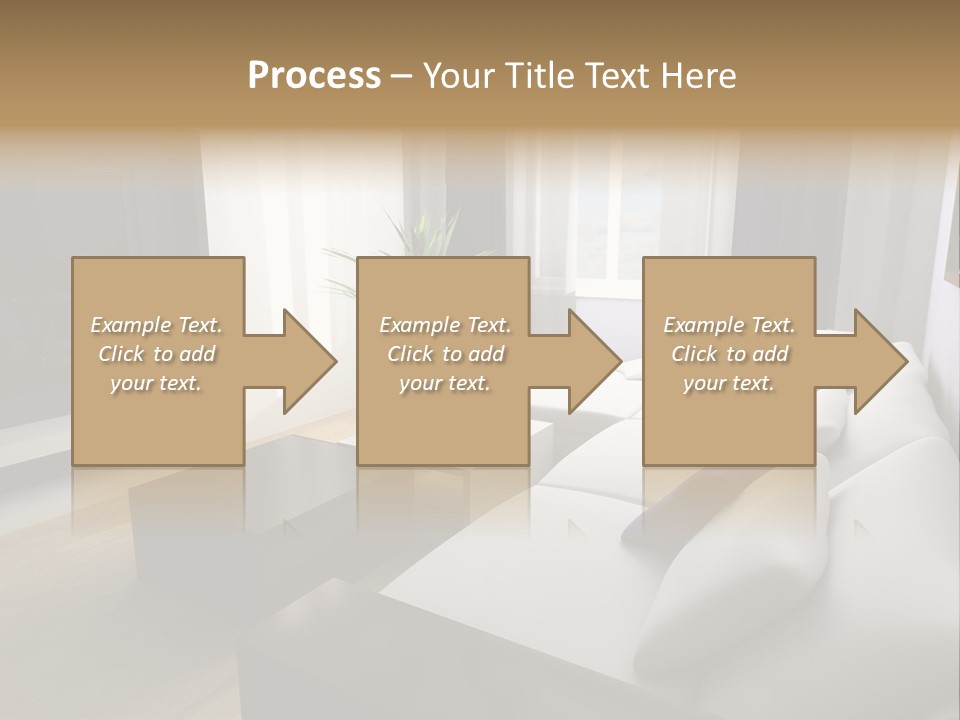 Process – Your Title Text Here

Example Text. Click to add your text.

Example Text. Click to add your text.

Example Text. Click to add your text.